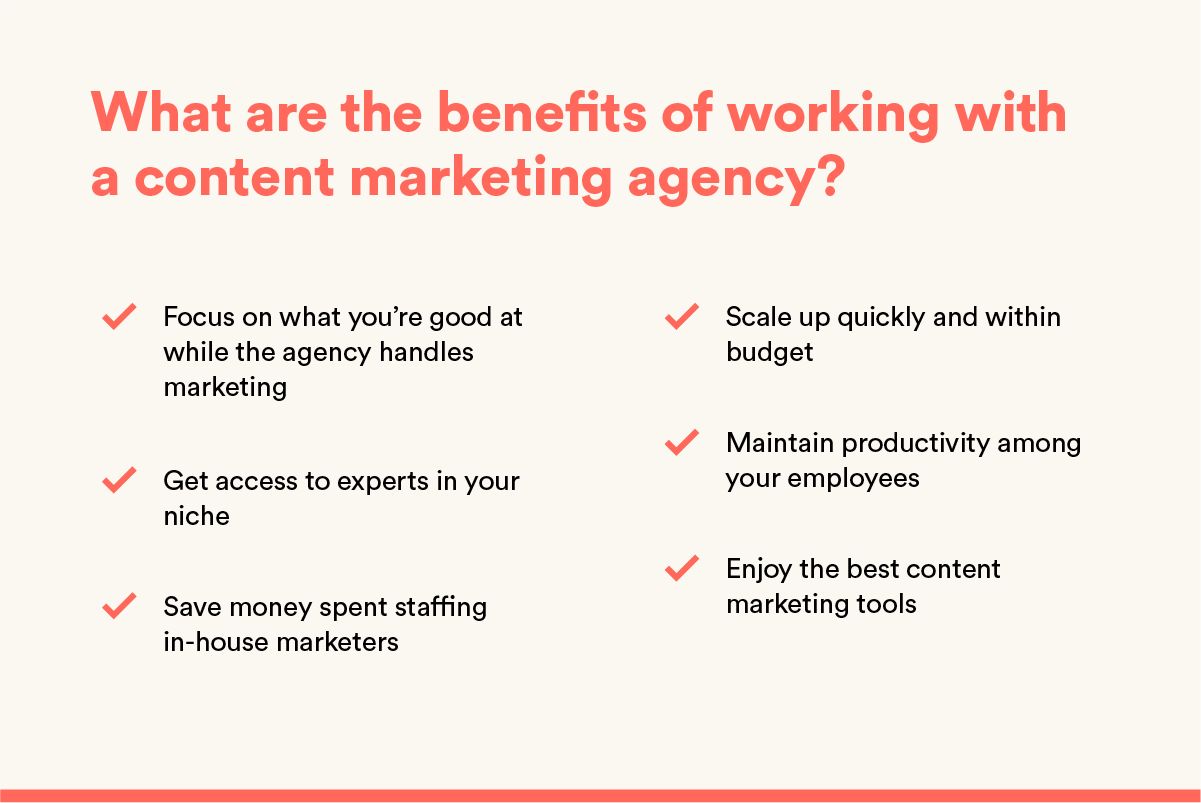 What are the benefits of working with a content marketing agency?

Focus on what you’re good at while the agency handles marketing

Get access to experts in your niche

Save money spent staffing in-house marketers

Scale up quickly and within budget

Maintain productivity among your employees

Enjoy the best content marketing tools